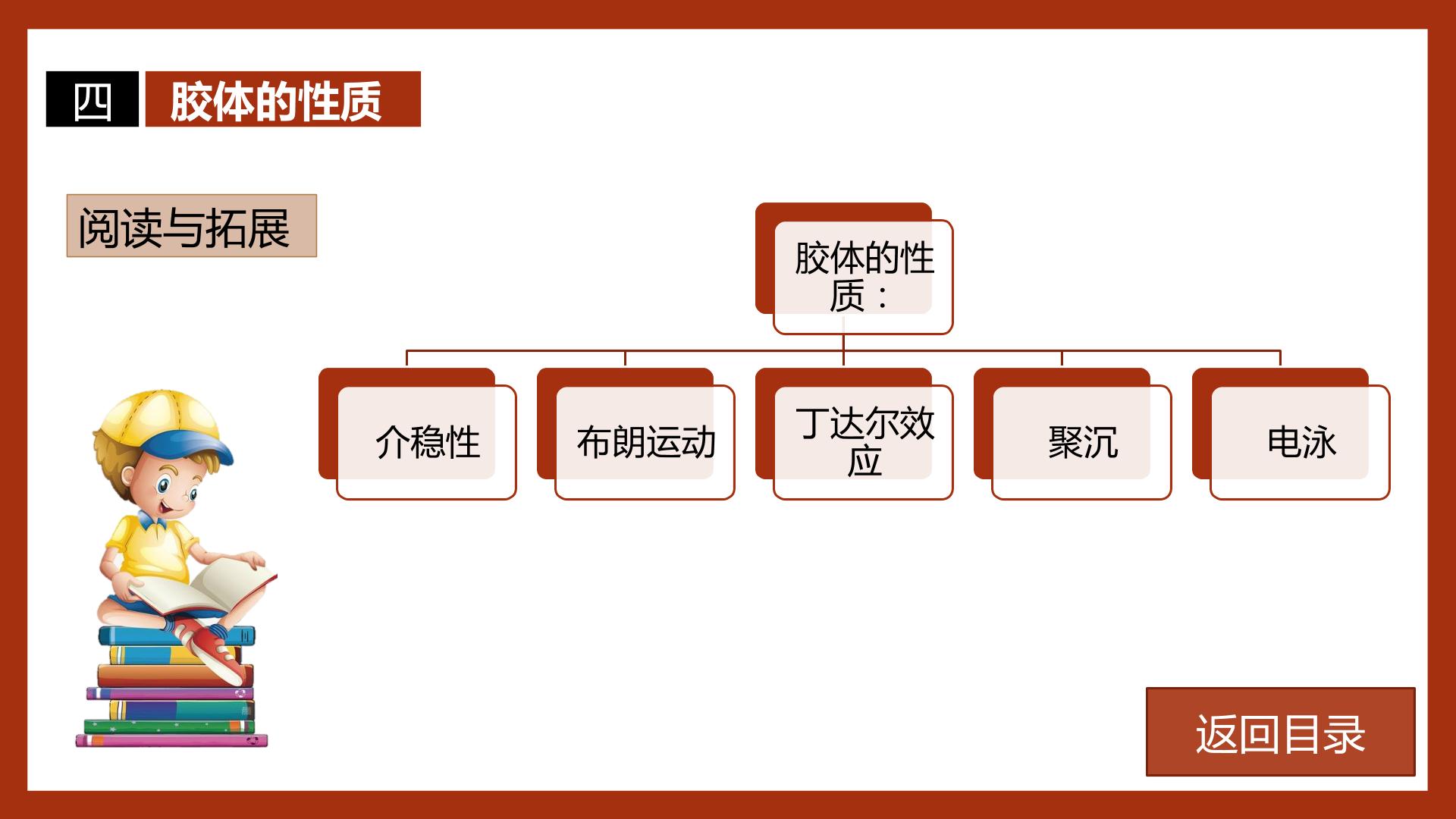 四 胶体的性质

阅读与拓展

胶体的性质：

介稳性

布朗运动

丁达尔效应

聚沉

电泳

返回目录